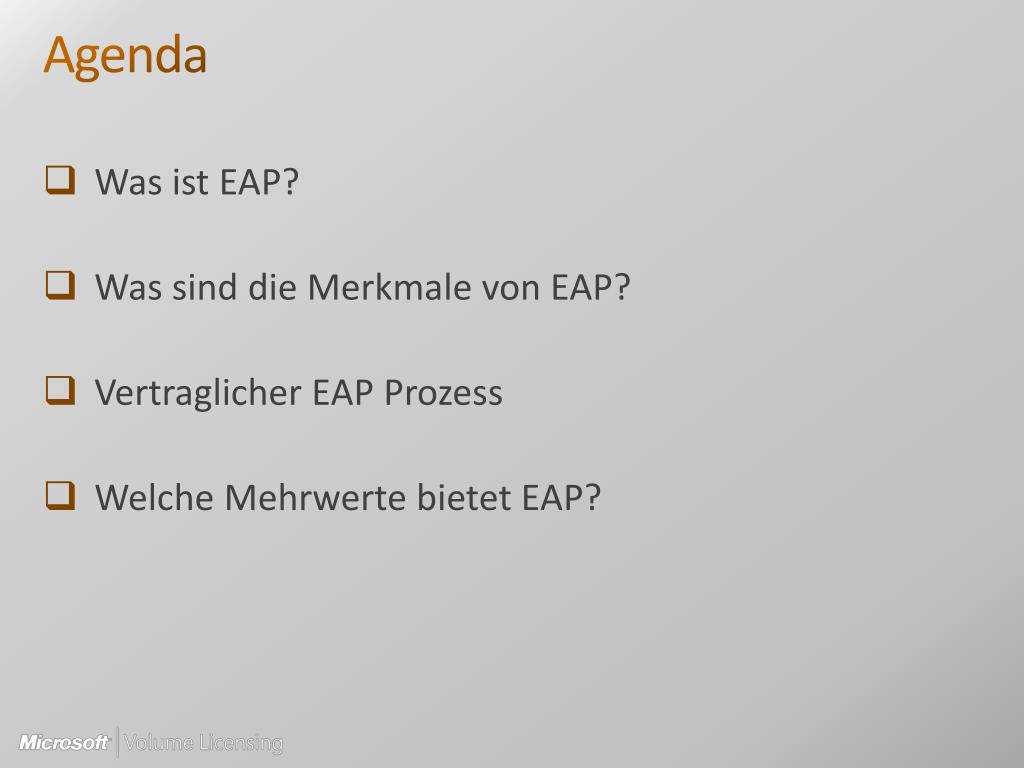 Agenda

❑ Was ist EAP?

❑ Was sind die Merkmale von EAP?

❑ Vertraglicher EAP Prozess

❑ Welche Mehrwerte bietet EAP?

Microsoft | Volume Licensing